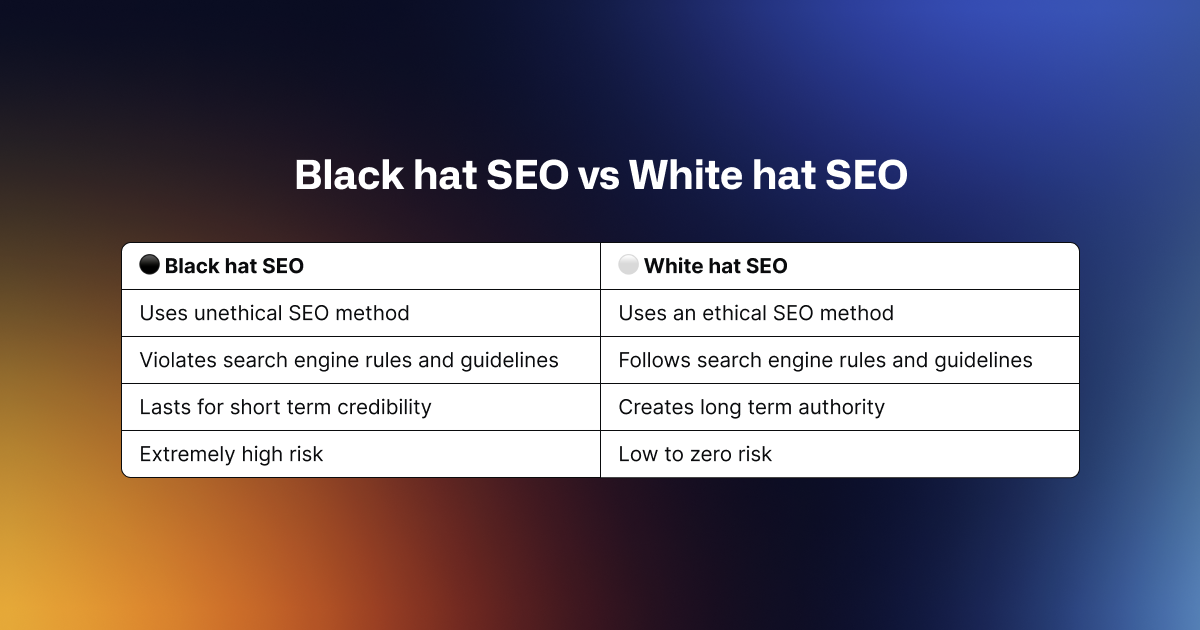 Black hat SEO vs White hat SEO

| ⚫ Black hat SEO | ⚪ White hat SEO |
|---|---|
| Uses unethical SEO method | Uses an ethical SEO method |
| Violates search engine rules and guidelines | Follows search engine rules and guidelines |
| Lasts for short term credibility | Creates long term authority |
| Extremely high risk | Low to zero risk |